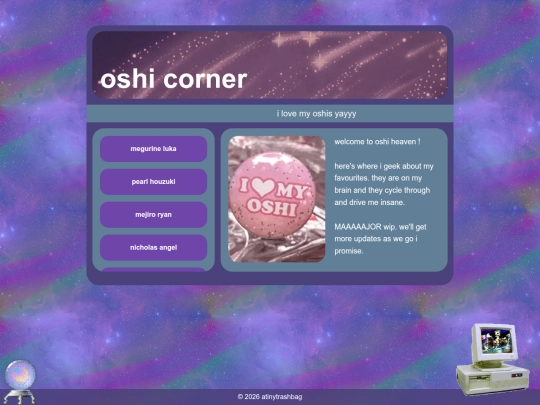 oshi corner

i love my oshis yayyy

megurine luka

pearl houzuki

mejiro ryan

nicholas angel

I ♥ MY OSHI

welcome to oshi heaven !

here's where i geek about my favourites. they are on my brain and they cycle through and drive me insane.

MAAAAAJOR wip. we'll get more updates as we go i promise.

© 2026 atinytrashbag